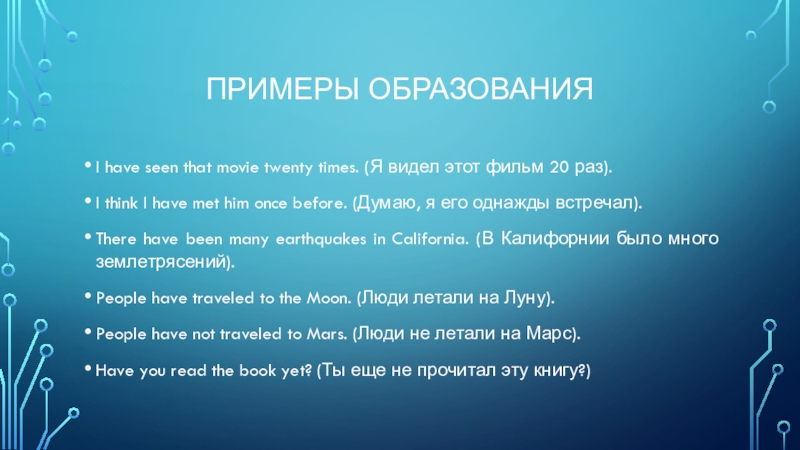 ПРИМЕРЫ ОБРАЗОВАНИЯ

• I have seen that movie twenty times. (Я видел этот фильм 20 раз).

• I think I have met him once before. (Думаю, я его однажды встречал).

• There have been many earthquakes in California. (В Калифорнии было много землетрясений).

• People have traveled to the Moon. (Люди летали на Луну).

• People have not traveled to Mars. (Люди не летали на Марс).

• Have you read the book yet? (Ты еще не прочитал эту книгу?)